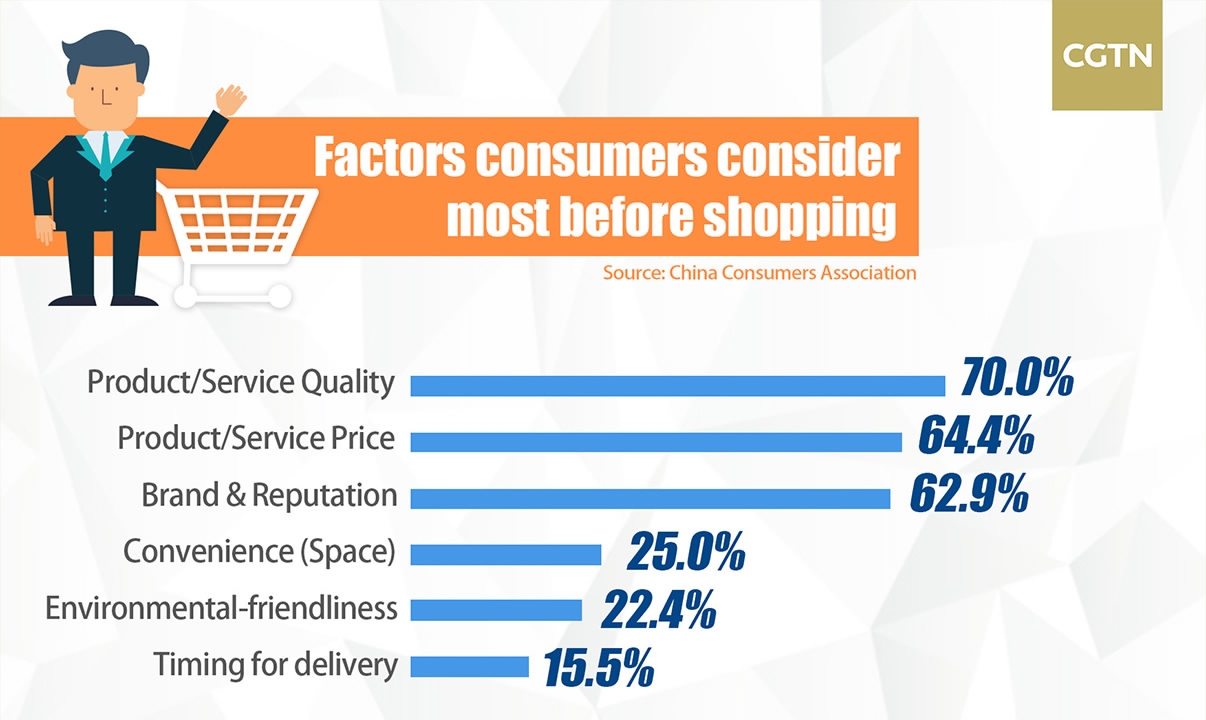 CGTN

Factors consumers consider most before shopping

Source: China Consumers Association

Product/Service Quality 70.0%
Product/Service Price 64.4%
Brand & Reputation 62.9%
Convenience (Space) 25.0%
Environmental-friendliness 22.4%
Timing for delivery 15.5%